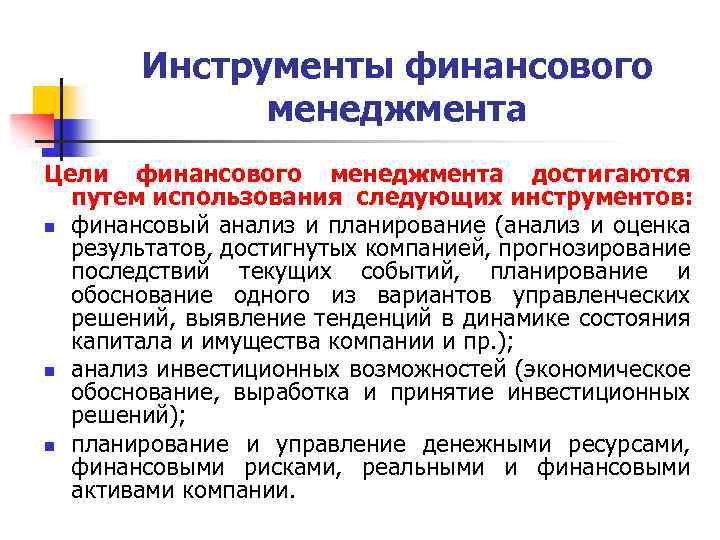 Инструменты финансового менеджмента

Цели финансового менеджмента достигаются путем использования следующих инструментов:

- финансовый анализ и планирование (анализ и оценка результатов, достигнутых компанией, прогнозирование последствий текущих событий, планирование и обоснование одного из вариантов управленческих решений, выявление тенденций в динамике состояния капитала и имущества компании и пр.);
- анализ инвестиционных возможностей (экономическое обоснование, выработка и принятие инвестиционных решений);
- планирование и управление денежными ресурсами, финансовыми рисками, реальными и финансовыми активами компании.